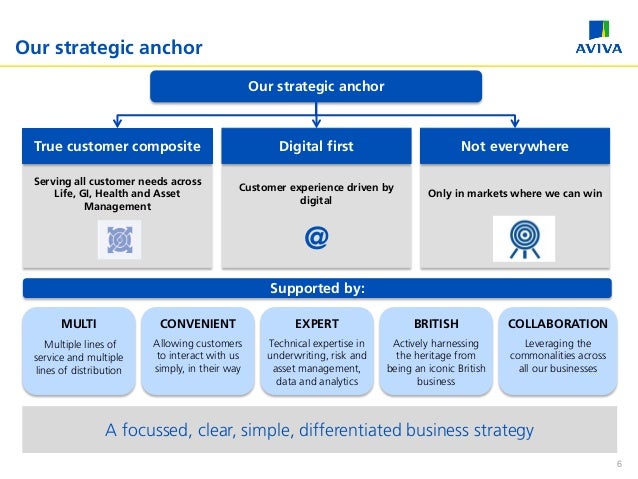 Our strategic anchor

AVIVA

Our strategic anchor

True customer composite

Serving all customer needs across Life, GI, Health and Asset Management

Digital first

Customer experience driven by digital

@

Not everywhere

Only in markets where we can win

Supported by:

MULTI

Multiple lines of service and multiple lines of distribution

CONVENIENT

Allowing customers to interact with us simply, in their way

EXPERT

Technical expertise in underwriting, risk and asset management, data and analytics

BRITISH

Actively harnessing the heritage from being an iconic British business

COLLABORATION

Leveraging the commonalities across all our businesses

A focussed, clear, simple, differentiated business strategy

6